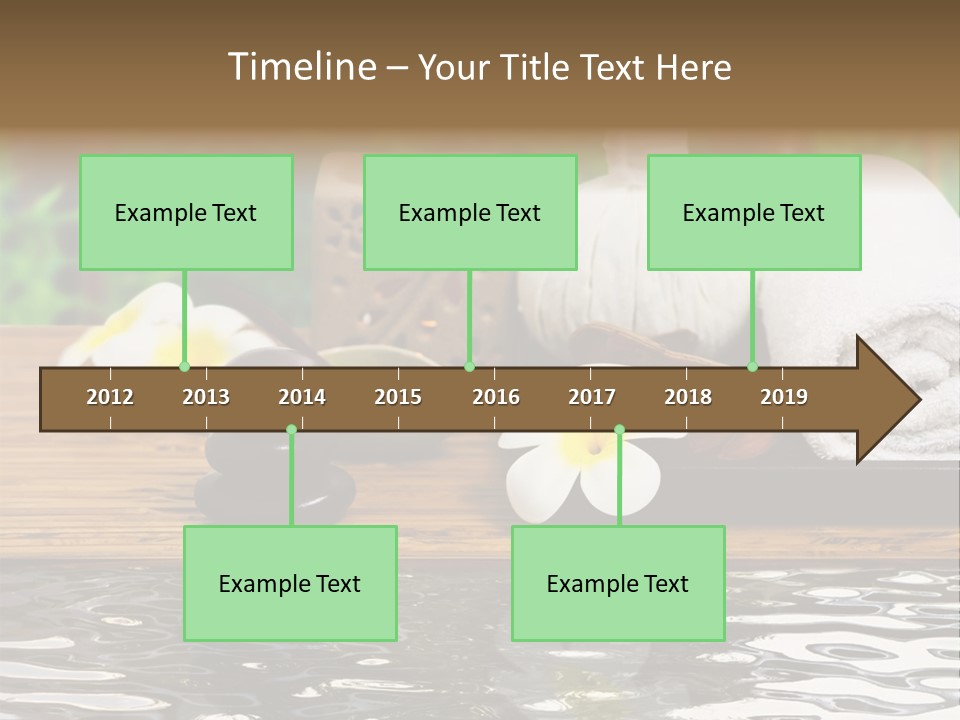 Timeline – Your Title Text Here

Example Text

Example Text

Example Text

2012 2013 2014 2015 2016 2017 2018 2019

Example Text

Example Text